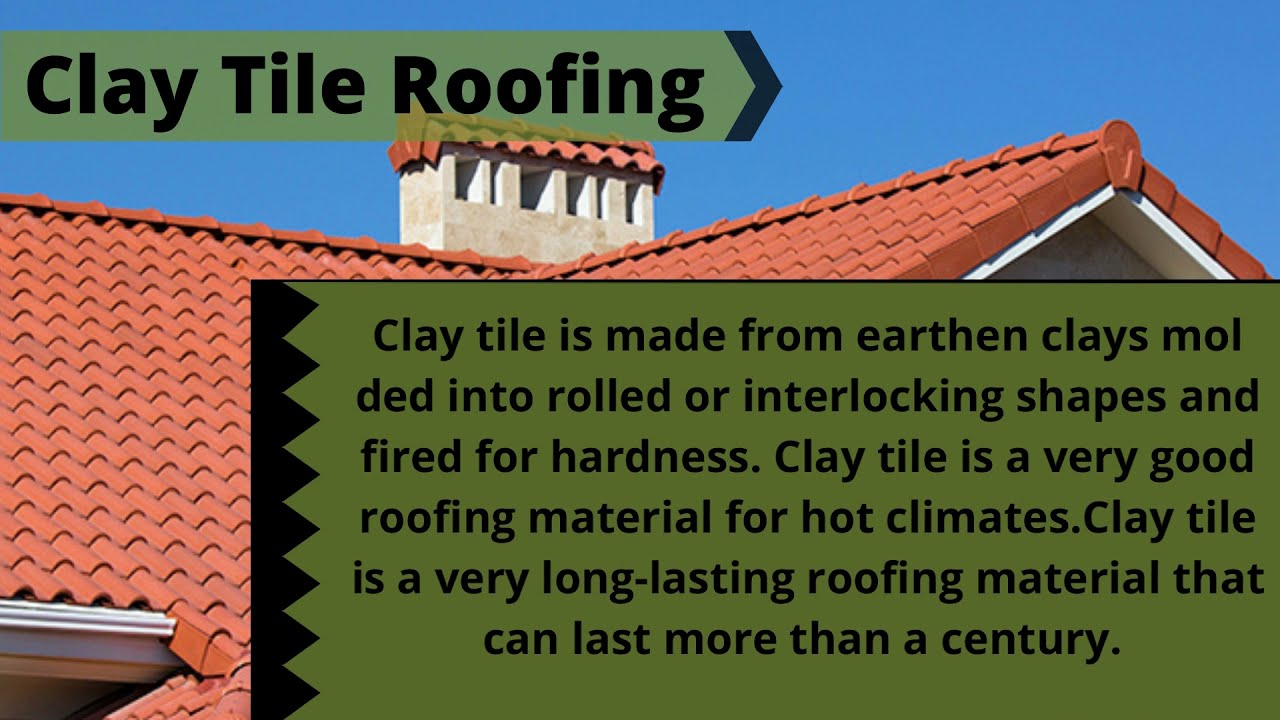 Clay Tile Roofing

Clay tile is made from earthen clays mol ded into rolled or interlocking shapes and fired for hardness. Clay tile is a very good roofing material for hot climates.Clay tile is a very long-lasting roofing material that can last more than a century.